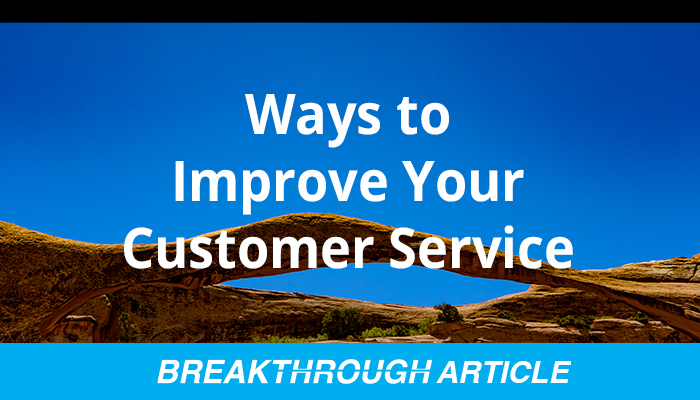 Ways to
Improve Your
Customer Service

BREAKTHROUGH ARTICLE